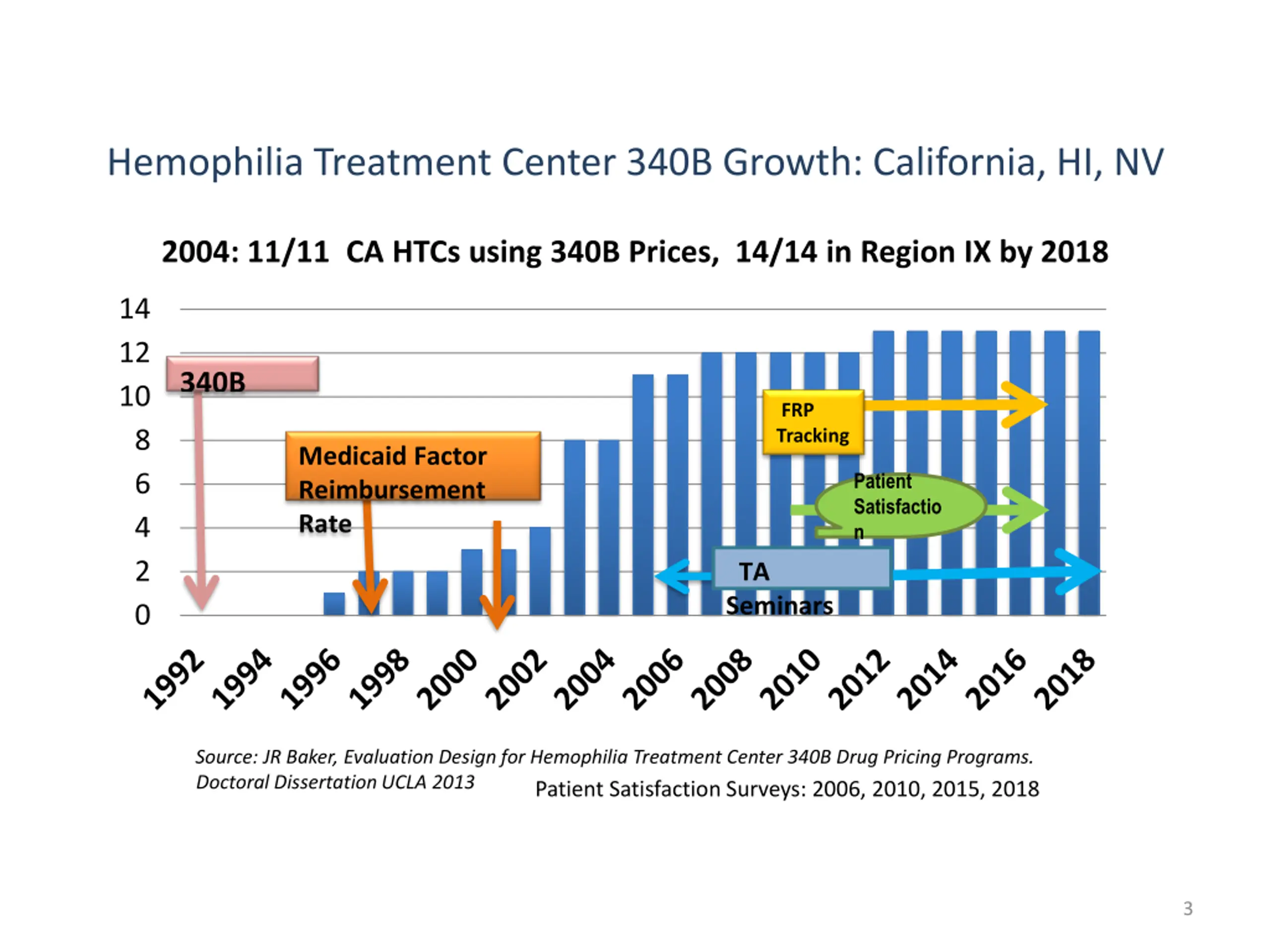 Hemophilia Treatment Center 340B Growth: California, HI, NV

2004: 11/11 CA HTCs using 340B Prices, 14/14 in Region IX by 2018

14
12
10
8
6
4
2
0

340B

Medicaid Factor Reimbursement Rate

FRP Tracking

Patient Satisfactio n

TA Seminars

1992 1994 1996 1998 2000 2002 2004 2006 2008 2010 2012 2014 2016 2018

Source: JR Baker, Evaluation Design for Hemophilia Treatment Center 340B Drug Pricing Programs. Doctoral Dissertation UCLA 2013

Patient Satisfaction Surveys: 2006, 2010, 2015, 2018

3